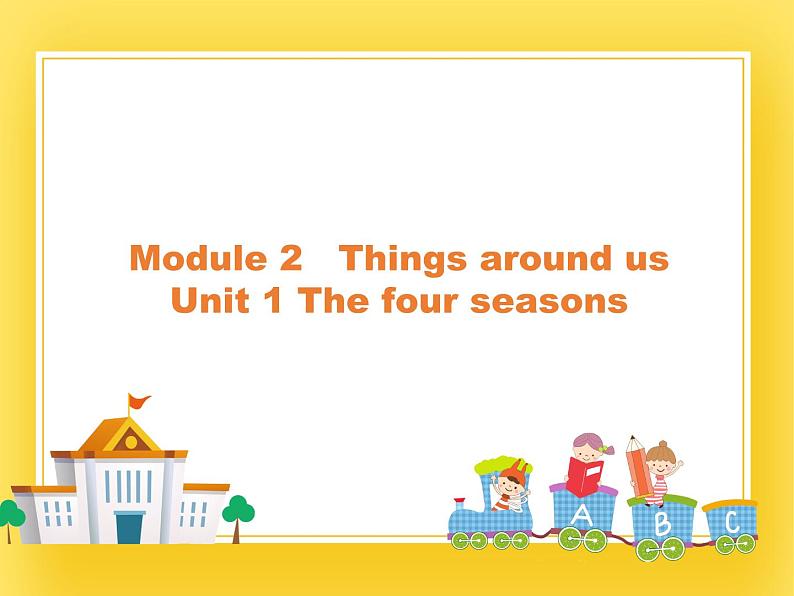 Module 2 Things around us
Unit 1 The four seasons

A B C